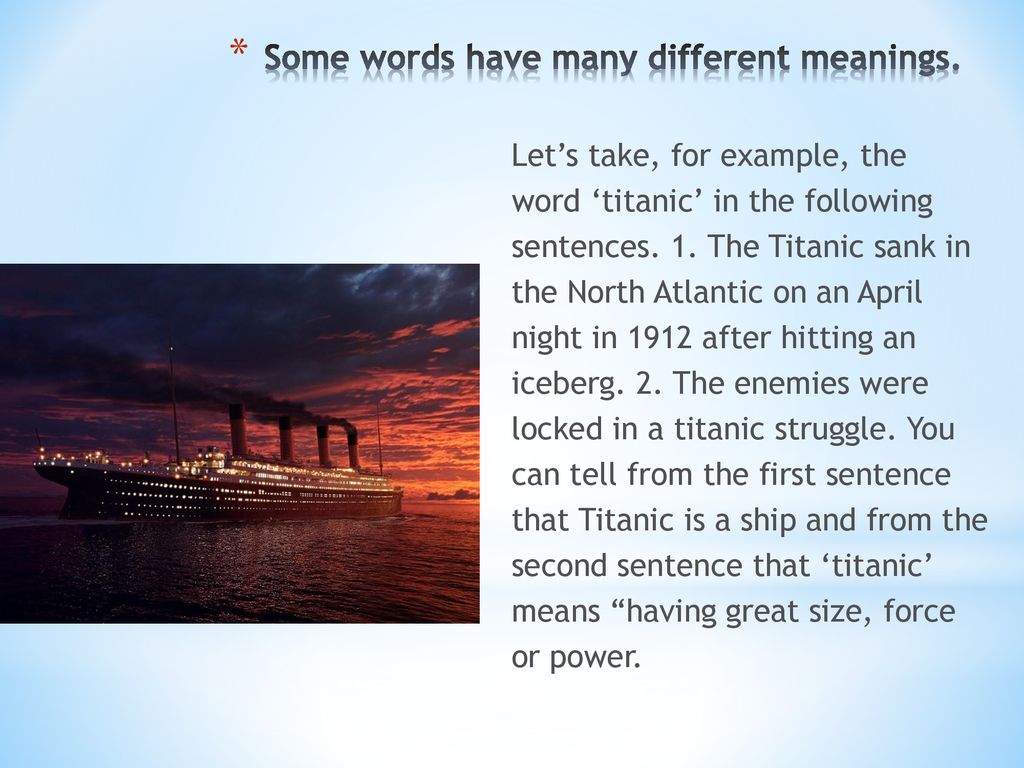 * Some words have many different meanings.

Let’s take, for example, the word ‘titanic’ in the following sentences. 1. The Titanic sank in the North Atlantic on an April night in 1912 after hitting an iceberg. 2. The enemies were locked in a titanic struggle. You can tell from the first sentence that Titanic is a ship and from the second sentence that ‘titanic’ means “having great size, force or power.